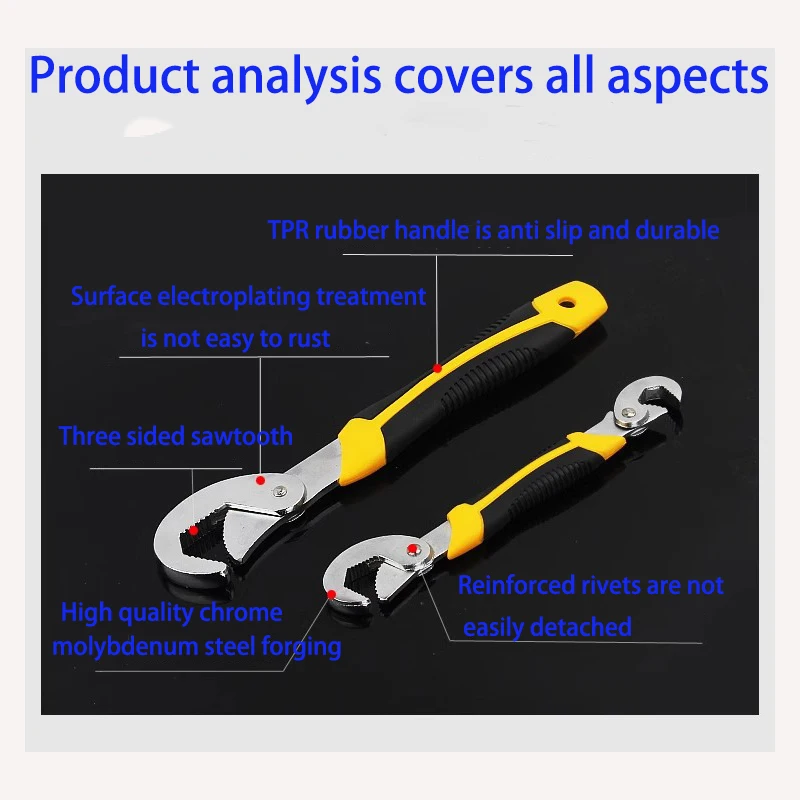 Product analysis covers all aspects

TPR rubber handle is anti slip and durable

Surface electroplating treatment is not easy to rust

Three sided sawtooth

High quality chrome molybdenum steel forging

Reinforced rivets are not easily detached